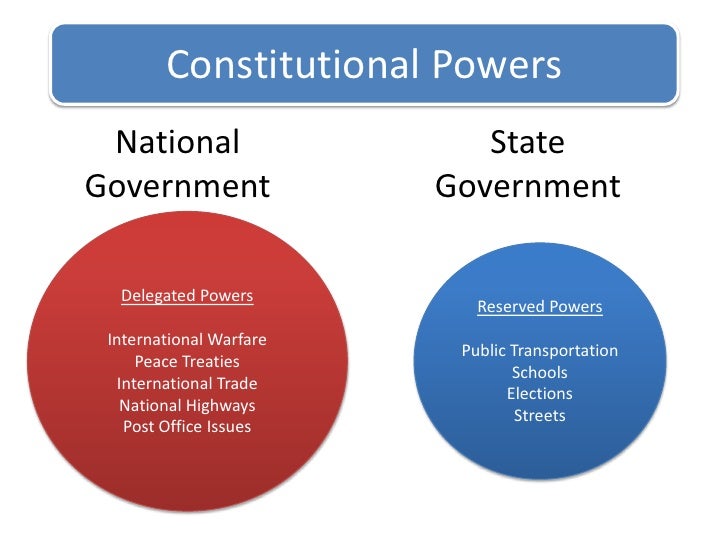 Constitutional Powers

National Government

Delegated Powers

International Warfare
Peace Treaties
International Trade
National Highways
Post Office Issues

State Government

Reserved Powers

Public Transportation
Schools
Elections
Streets